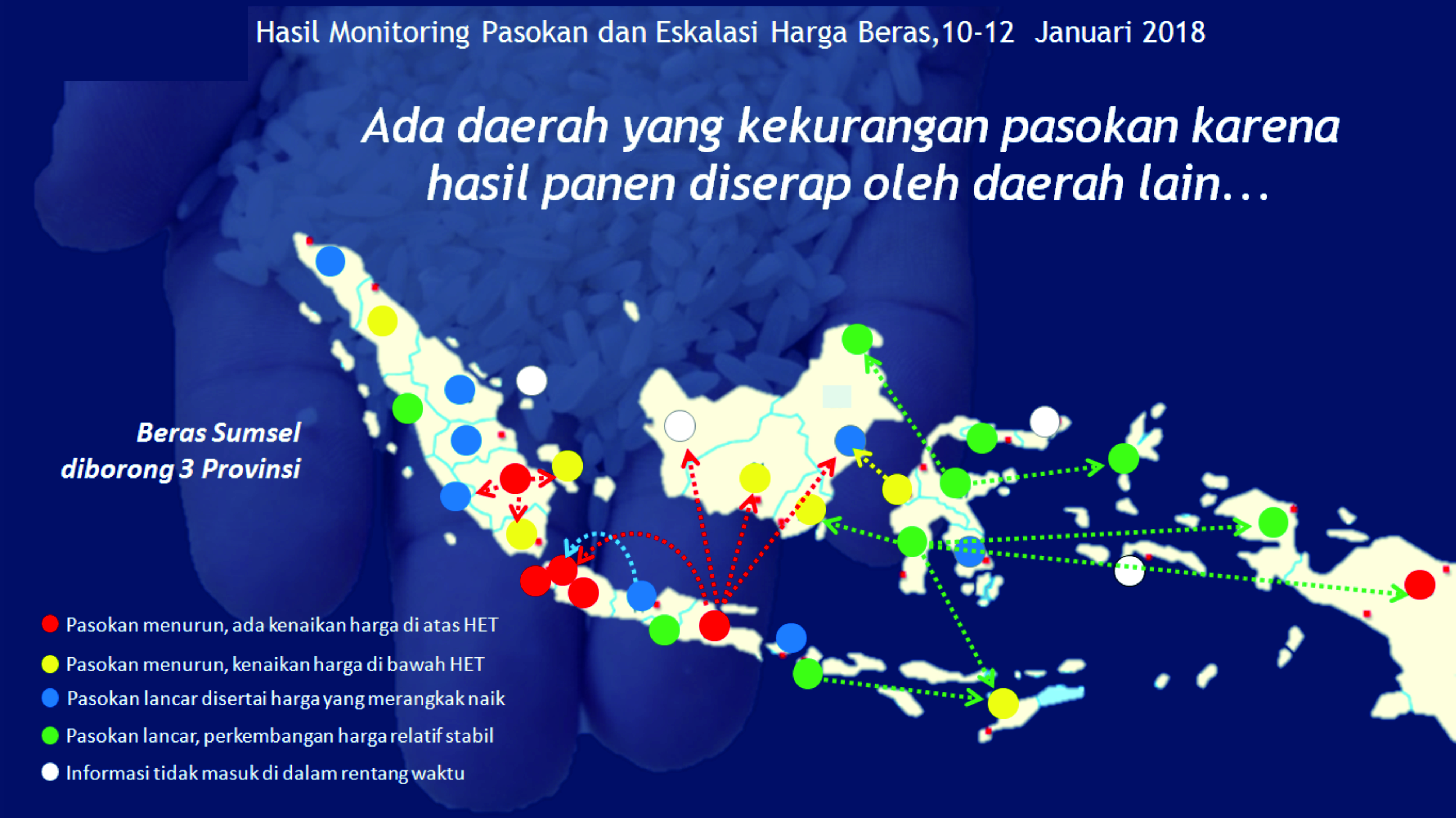 Hasil Monitoring Pasokan dan Eskalasi Harga Beras,10-12 Januari 2018

Ada daerah yang kekurangan pasokan karena hasil panen diserap oleh daerah lain…

Beras Sumsel diborong 3 Provinsi

Pasokan menurun, ada kenaikan harga di atas HET
Pasokan menurun, kenaikan harga di bawah HET
Pasokan lancar disertai harga yang merangkak naik
Pasokan lancar, perkembangan harga relatif stabil
Informasi tidak masuk di dalam rentang waktu